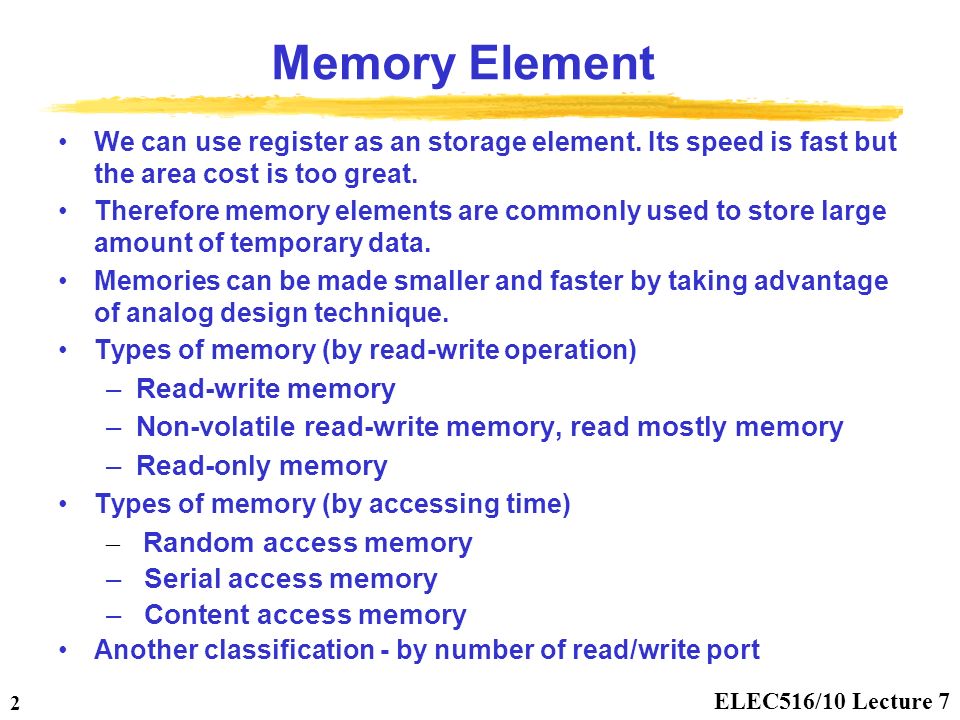 Memory Element

• We can use register as an storage element. Its speed is fast but the area cost is too great.

• Therefore memory elements are commonly used to store large amount of temporary data.

• Memories can be made smaller and faster by taking advantage of analog design technique.

• Types of memory (by read-write operation)
– Read-write memory
– Non-volatile read-write memory, read mostly memory
– Read-only memory

• Types of memory (by accessing time)
– Random access memory
– Serial access memory
– Content access memory

• Another classification - by number of read/write port

2

ELEC516/10 Lecture 7